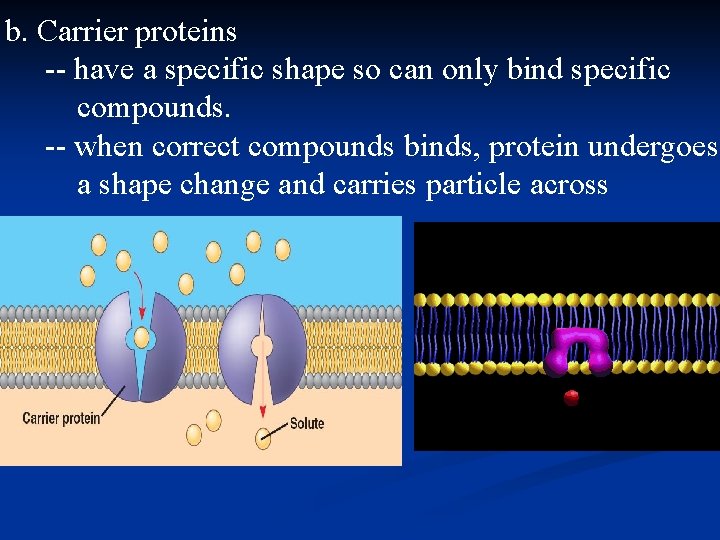 b. Carrier proteins

-- have a specific shape so can only bind specific compounds.

-- when correct compounds binds, protein undergoes a shape change and carries particle across

Carrier protein

Solute